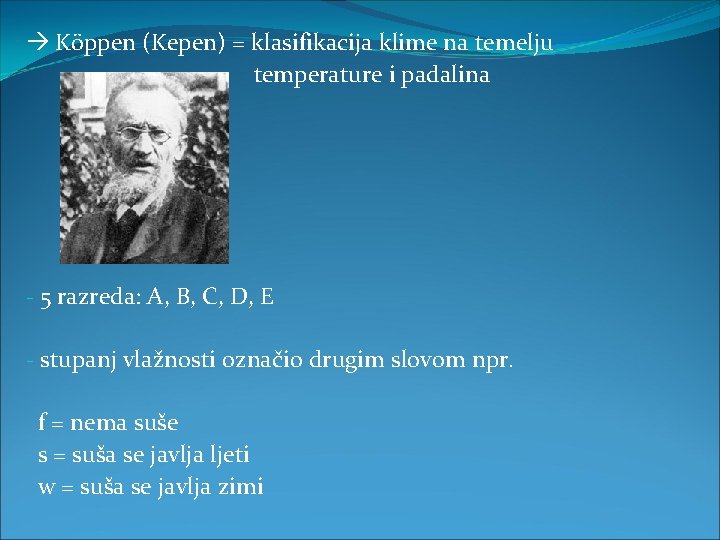 → Köppen (Kepen) = klasifikacija klime na temelju temperature i padalina

- 5 razreda: A, B, C, D, E

- stupanj vlažnosti označio drugim slovom npr.

f = nema suše
s = suša se javlja ljeti
w = suša se javlja zimi